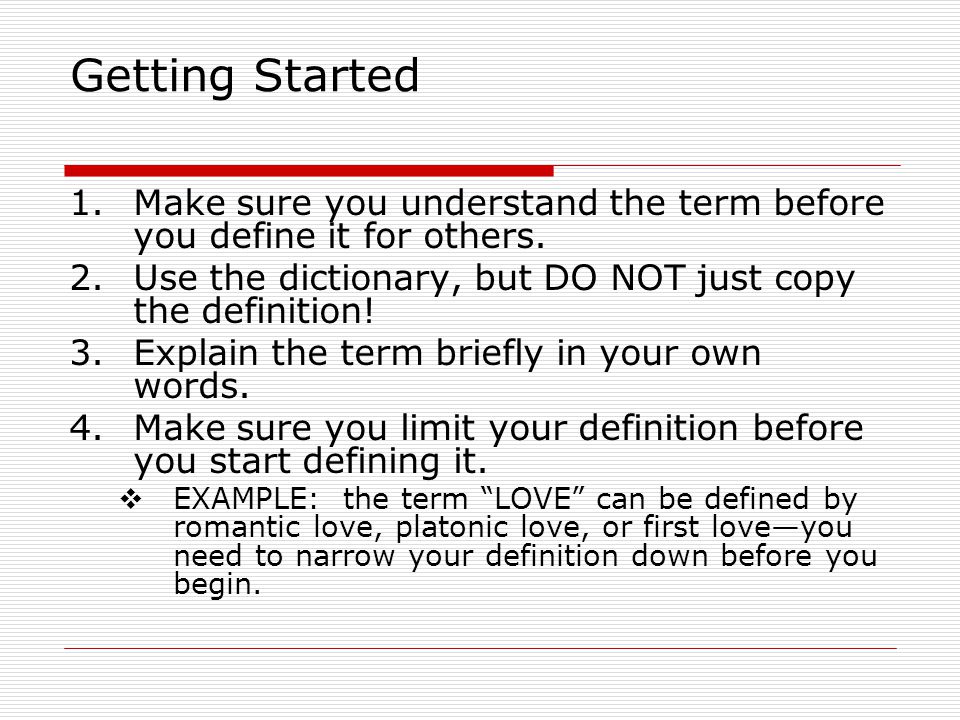 Getting Started

1. Make sure you understand the term before you define it for others.
2. Use the dictionary, but DO NOT just copy the definition!
3. Explain the term briefly in your own words.
4. Make sure you limit your definition before you start defining it.
❖ EXAMPLE: the term “LOVE” can be defined by romantic love, platonic love, or first love—you need to narrow your definition down before you begin.